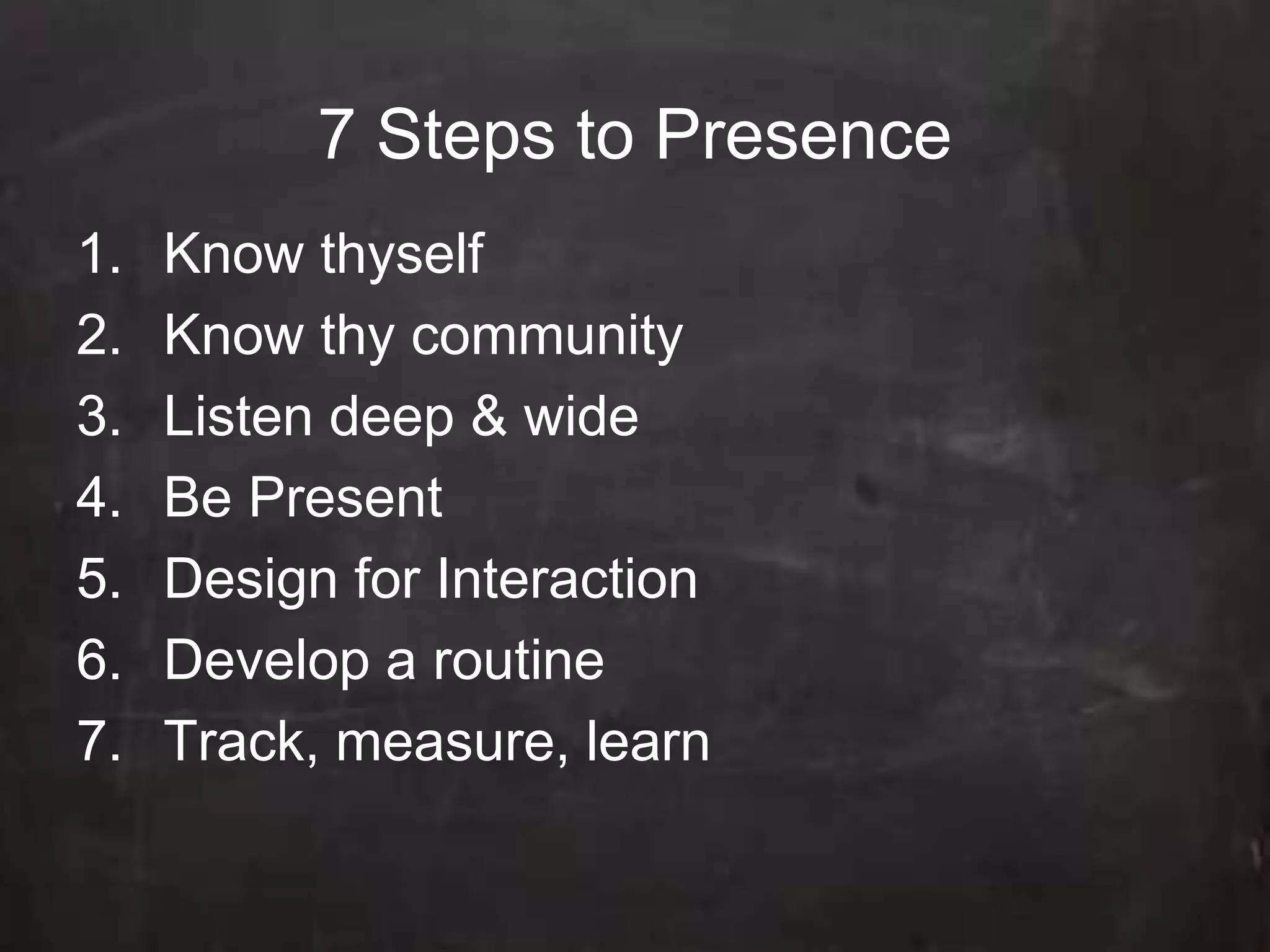 7 Steps to Presence

1. Know thyself
2. Know thy community
3. Listen deep & wide
4. Be Present
5. Design for Interaction
6. Develop a routine
7. Track, measure, learn